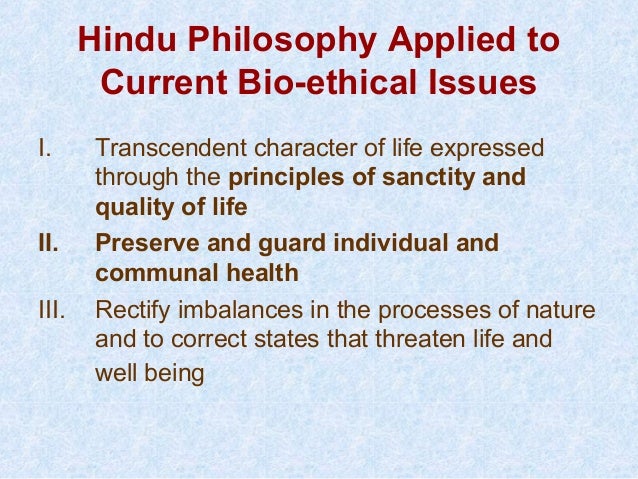 Hindu Philosophy Applied to Current Bio-ethical Issues

I. Transcendent character of life expressed through the principles of sanctity and quality of life

II. Preserve and guard individual and communal health

III. Rectify imbalances in the processes of nature and to correct states that threaten life and well being